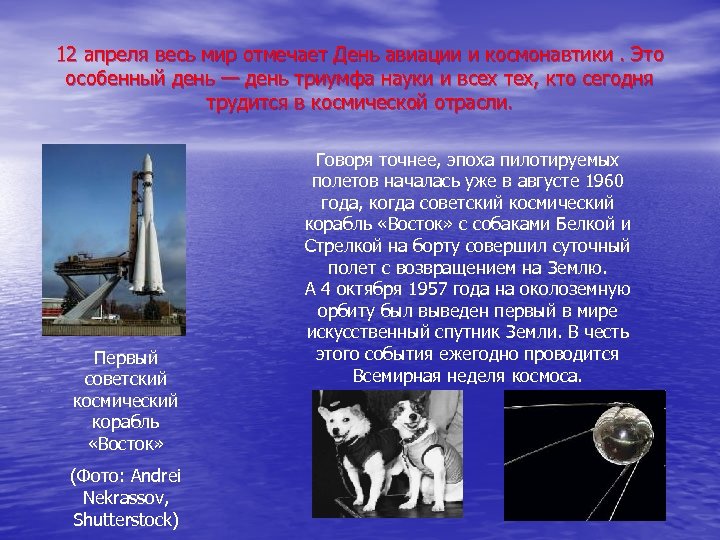 12 апреля весь мир отмечает День авиации и космонавтики . Это особенный день — день триумфа науки и всех тех, кто сегодня трудится в космической отрасли.

Говоря точнее, эпоха пилотируемых полетов началась уже в августе 1960 года, когда советский космический корабль «Восток» с собаками Белкой и Стрелкой на борту совершил суточный полет с возвращением на Землю.
А 4 октября 1957 года на околоземную орбиту был выведен первый в мире искусственный спутник Земли. В честь этого события ежегодно проводится Всемирная неделя космоса.

Первый советский космический корабль «Восток»

(Фото: Andrei Nekrassov, Shutterstock)